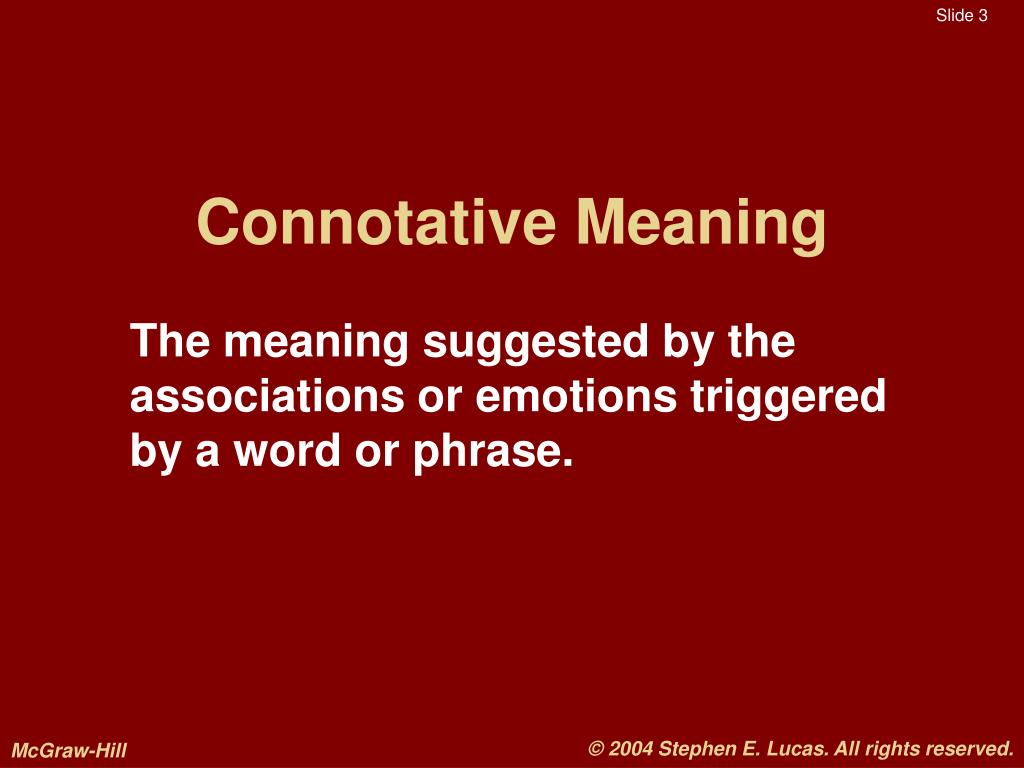 Slide 3

Connotative Meaning

The meaning suggested by the associations or emotions triggered by a word or phrase.

McGraw-Hill

© 2004 Stephen E. Lucas. All rights reserved.